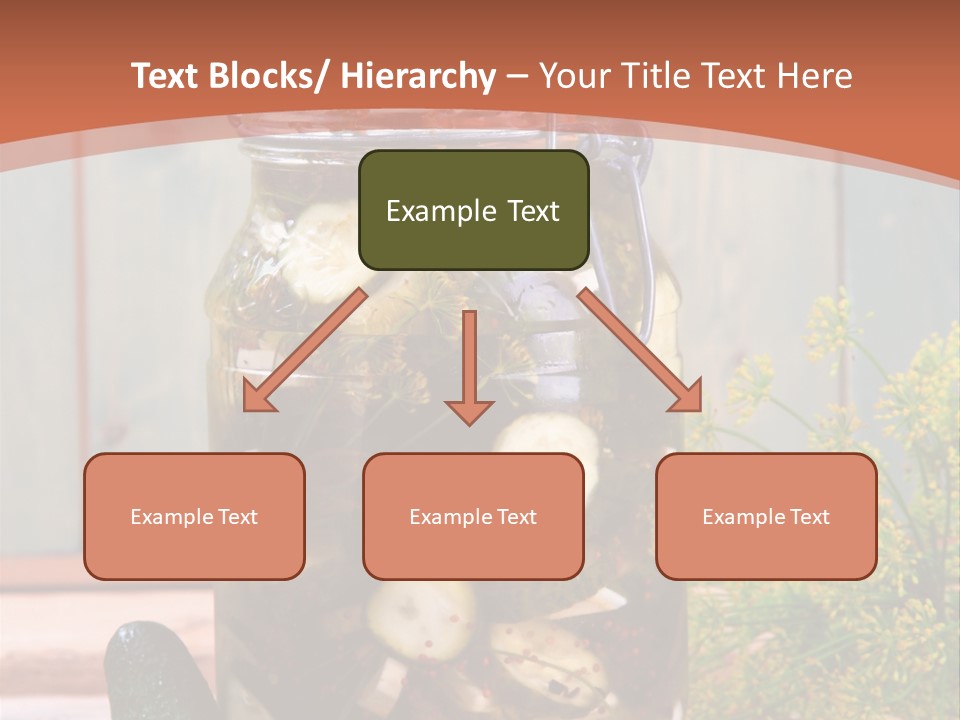 Text Blocks/ Hierarchy – Your Title Text Here

Example Text

Example Text

Example Text

Example Text